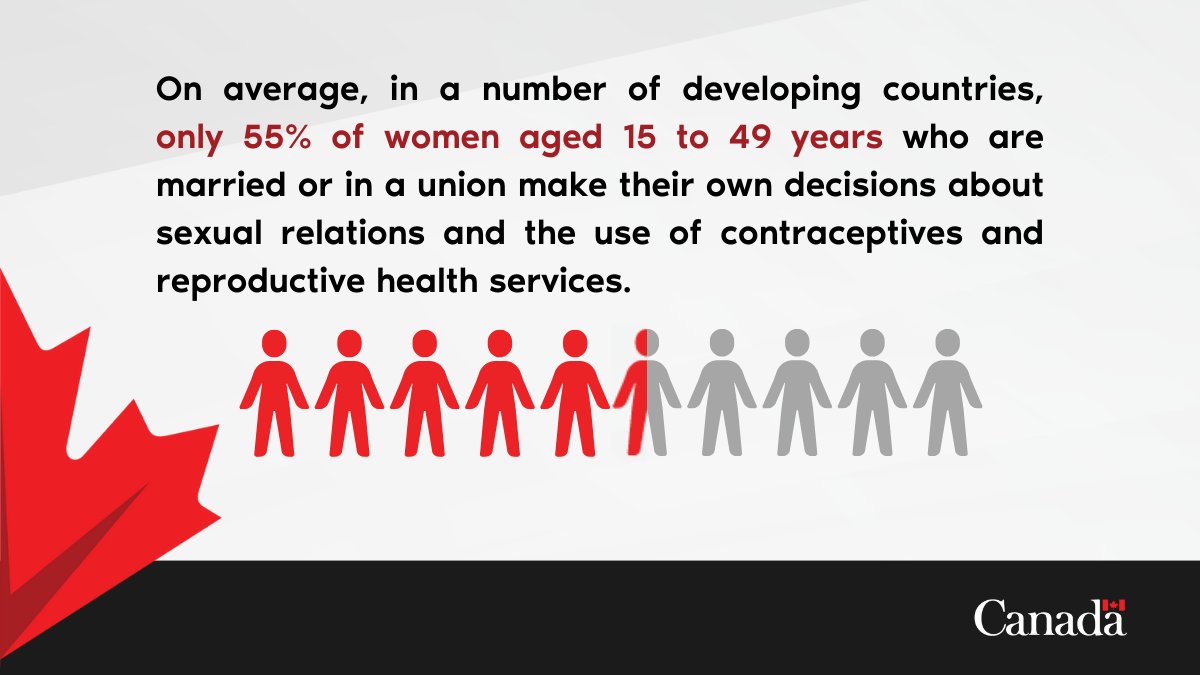 On average, in a number of developing countries, only 55% of women aged 15 to 49 years who are married or in a union make their own decisions about sexual relations and the use of contraceptives and reproductive health services.

Canada